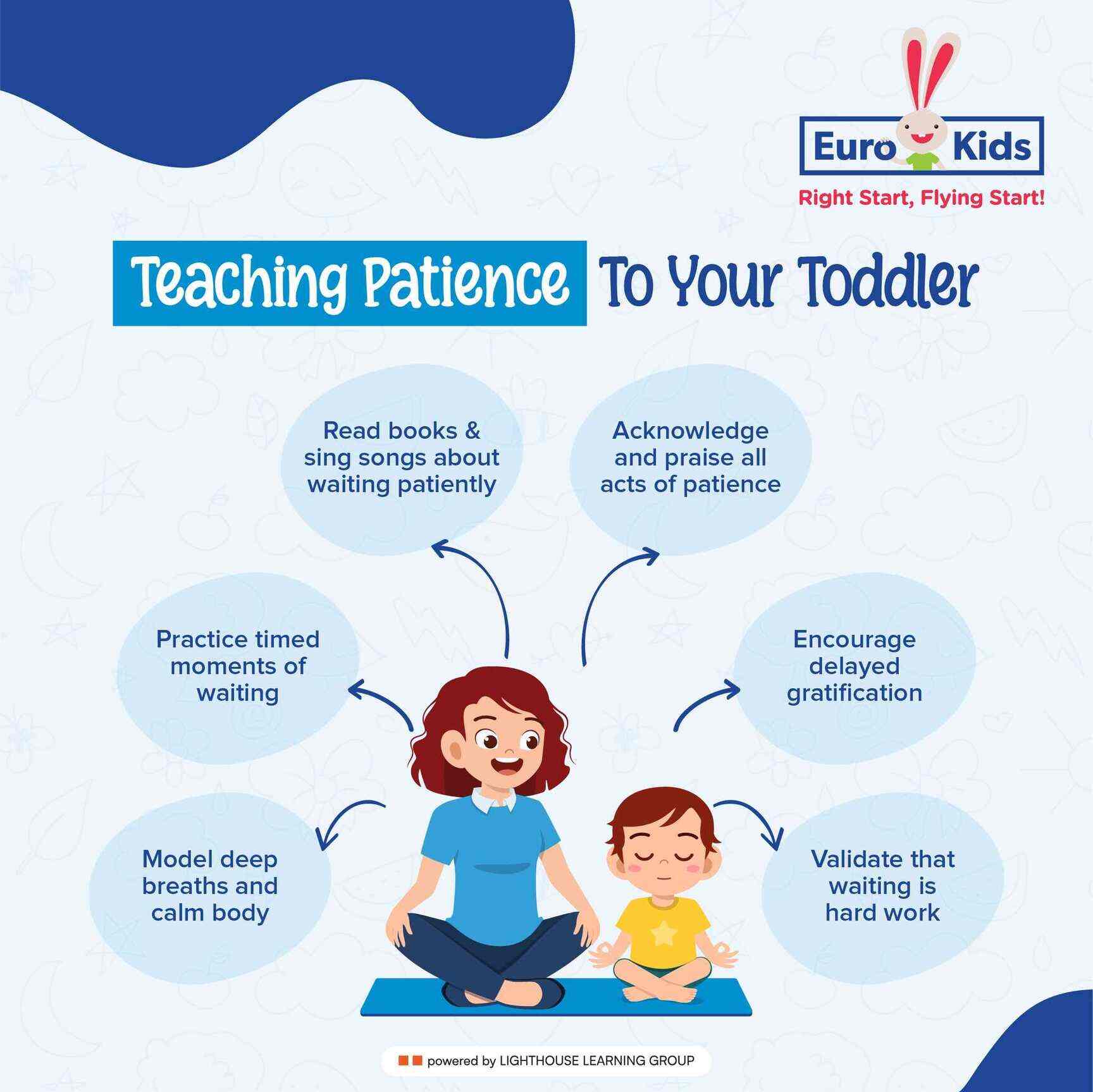 Euro Kids
Right Start, Flying Start!

Teaching Patience To Your Toddler

Read books & sing songs about waiting patiently

Acknowledge and praise all acts of patience

Practice timed moments of waiting

Encourage delayed gratification

Model deep breaths and calm body

Validate that waiting is hard work

powered by LIGHTHOUSE LEARNING GROUP